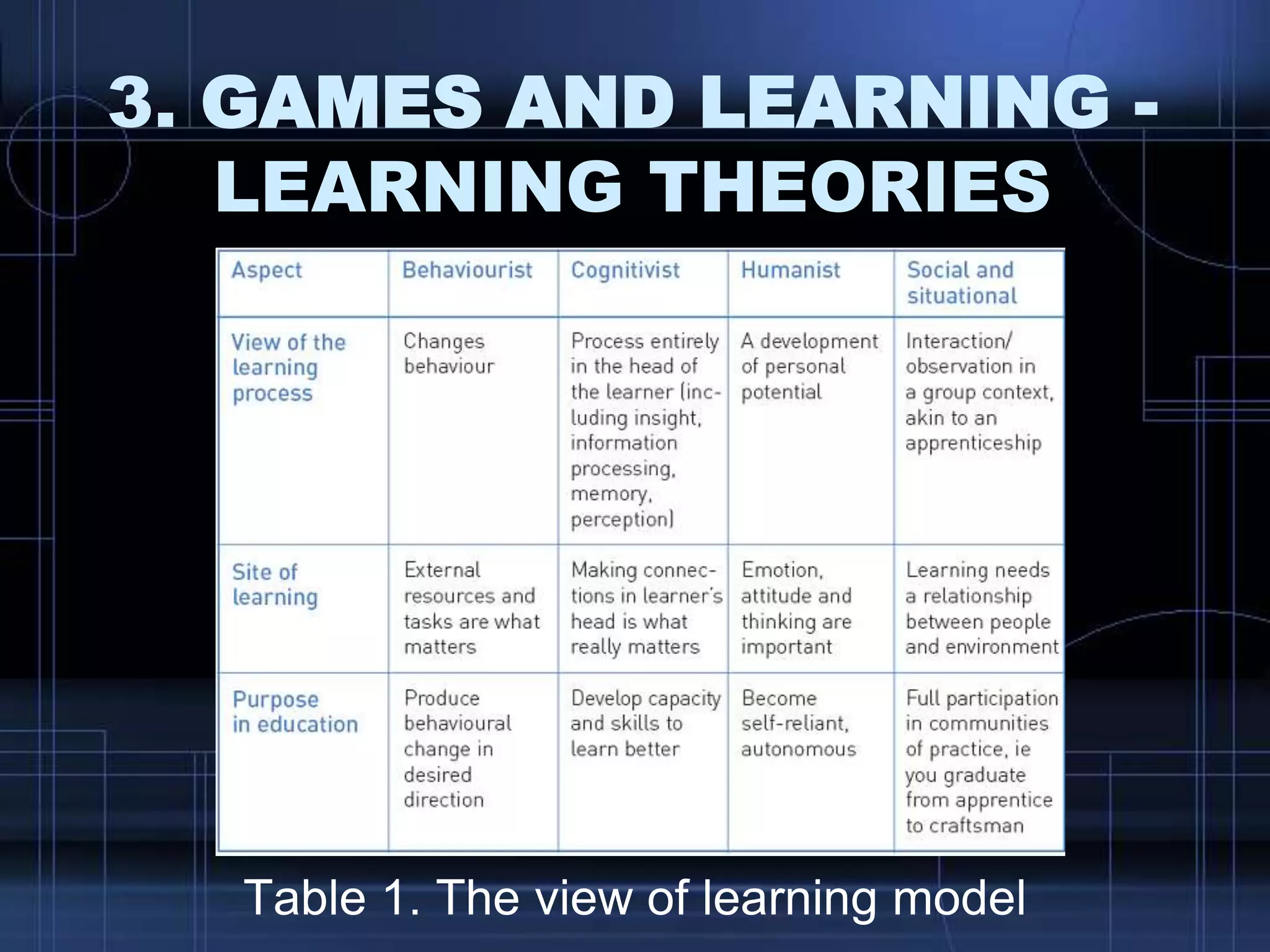 3. GAMES AND LEARNING - LEARNING THEORIES

| Aspect | Behaviourist | Cognitivist | Humanist | Social and situational |
|---|---|---|---|---|
| View of the learning process | Changes behaviour | Process entirely in the head of the learner (including insight, information processing, memory, perception) | A development of personal potential | Interaction/ observation in a group context, akin to an apprenticeship |
| Site of learning | External resources and tasks are what matters | Making connections in learner's head is what really matters | Emotion, attitude and thinking are important | Learning needs a relationship between people and environment |
| Purpose in education | Produce behavioural change in desired direction | Develop capacity and skills to learn better | Become self-reliant, autonomous | Full participation in communities of practice, ie you graduate from apprentice to craftsman |

Table 1. The view of learning model